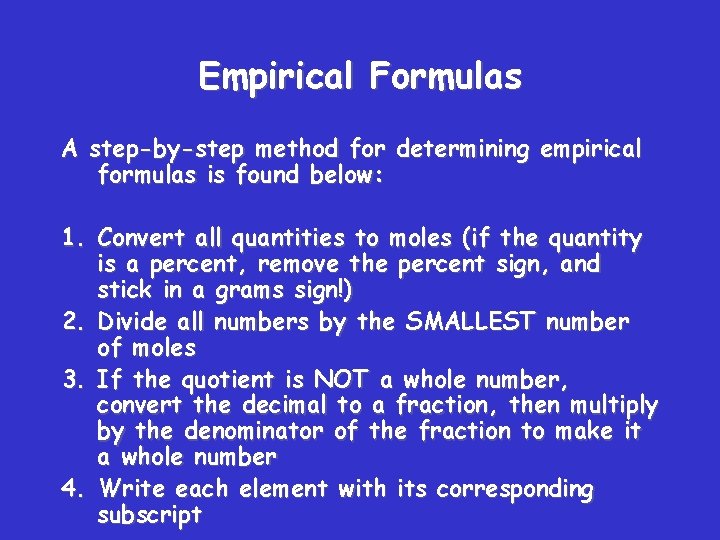 Empirical Formulas

A step-by-step method for determining empirical formulas is found below:

1. Convert all quantities to moles (if the quantity is a percent, remove the percent sign, and stick in a grams sign!)
2. Divide all numbers by the SMALLEST number of moles
3. If the quotient is NOT a whole number, convert the decimal to a fraction, then multiply by the denominator of the fraction to make it a whole number
4. Write each element with its corresponding subscript